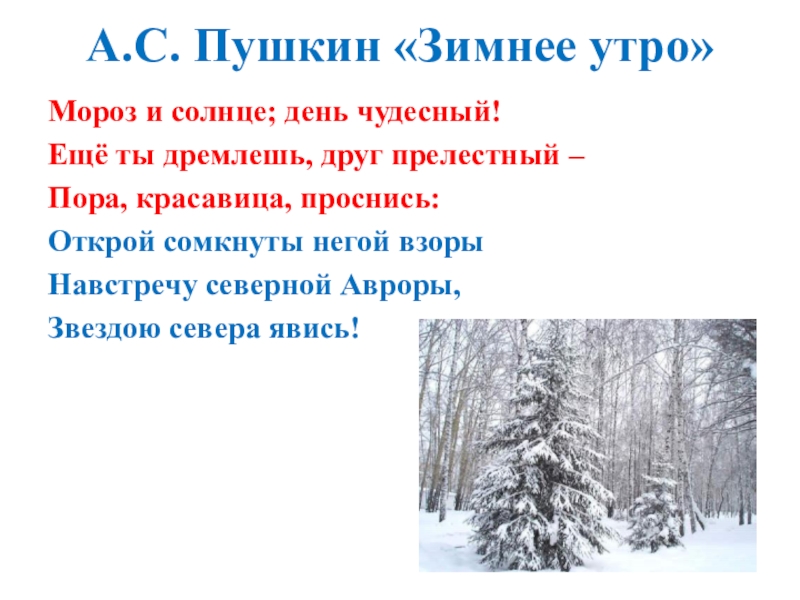 А.С. Пушкин «Зимнее утро»

Мороз и солнце; день чудесный!
Ещё ты дремлешь, друг прелестный –
Пора, красавица, проснись:
Открой сомкнуты негой взоры
Навстречу северной Авроры,
Звездою севера явись!